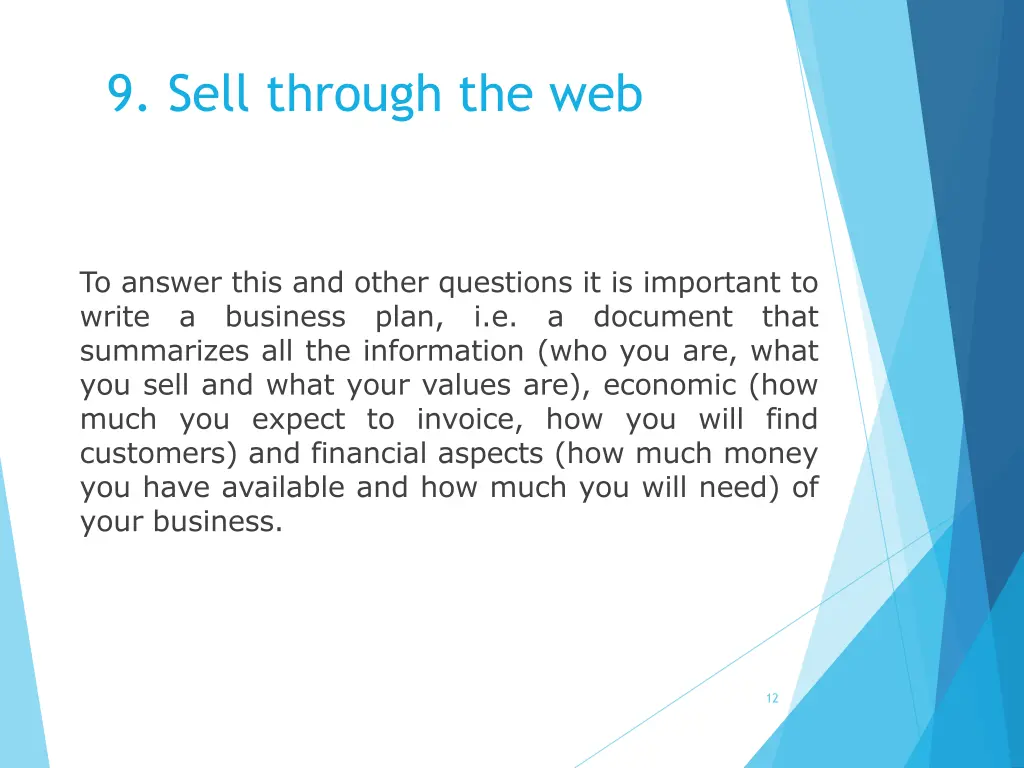 9. Sell through the web

To answer this and other questions it is important to write a business plan, i.e. a document that summarizes all the information (who you are, what you sell and what your values are), economic (how much you expect to invoice, how you will find customers) and financial aspects (how much money you have available and how much you will need) of your business.

12